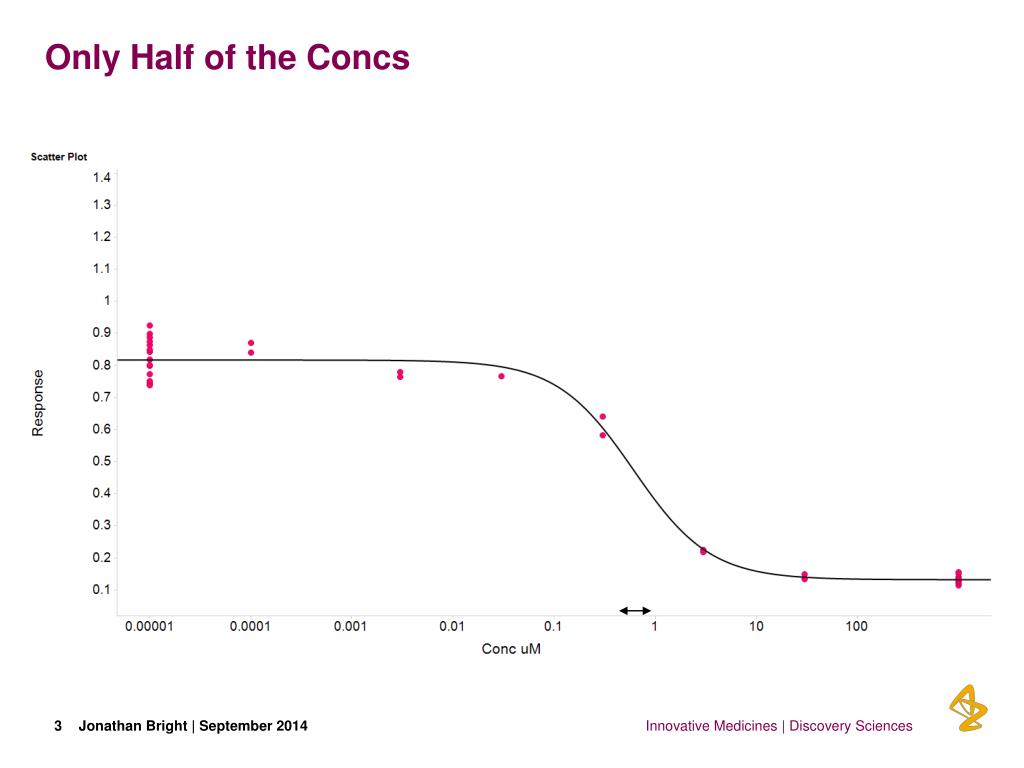 Only Half of the Concs

Scatter Plot

1.4
1.3
1.2
1.1
1
0.9
0.8
0.7
0.6
0.5
0.4
0.3
0.2
0.1

Response

0.00001 0.0001 0.001 0.01 0.1 1 10 100

Conc uM

3 Jonathan Bright | September 2014

Innovative Medicines | Discovery Sciences